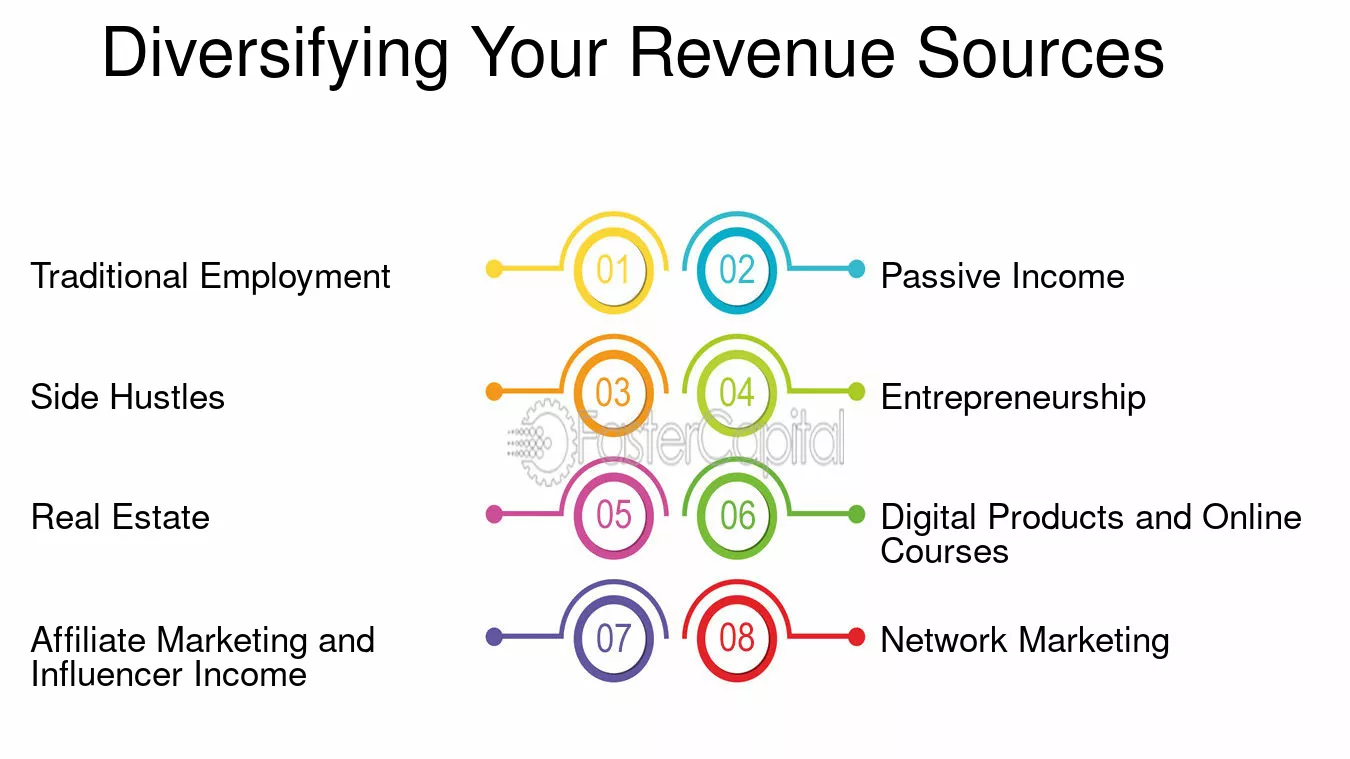 Diversifying Your Revenue Sources

Traditional Employment

01

02

Passive Income

Side Hustles

03

04

Entrepreneurship

Real Estate

05

06

Digital Products and Online Courses

Affiliate Marketing and Influencer Income

07

08

Network Marketing

FasterCapital